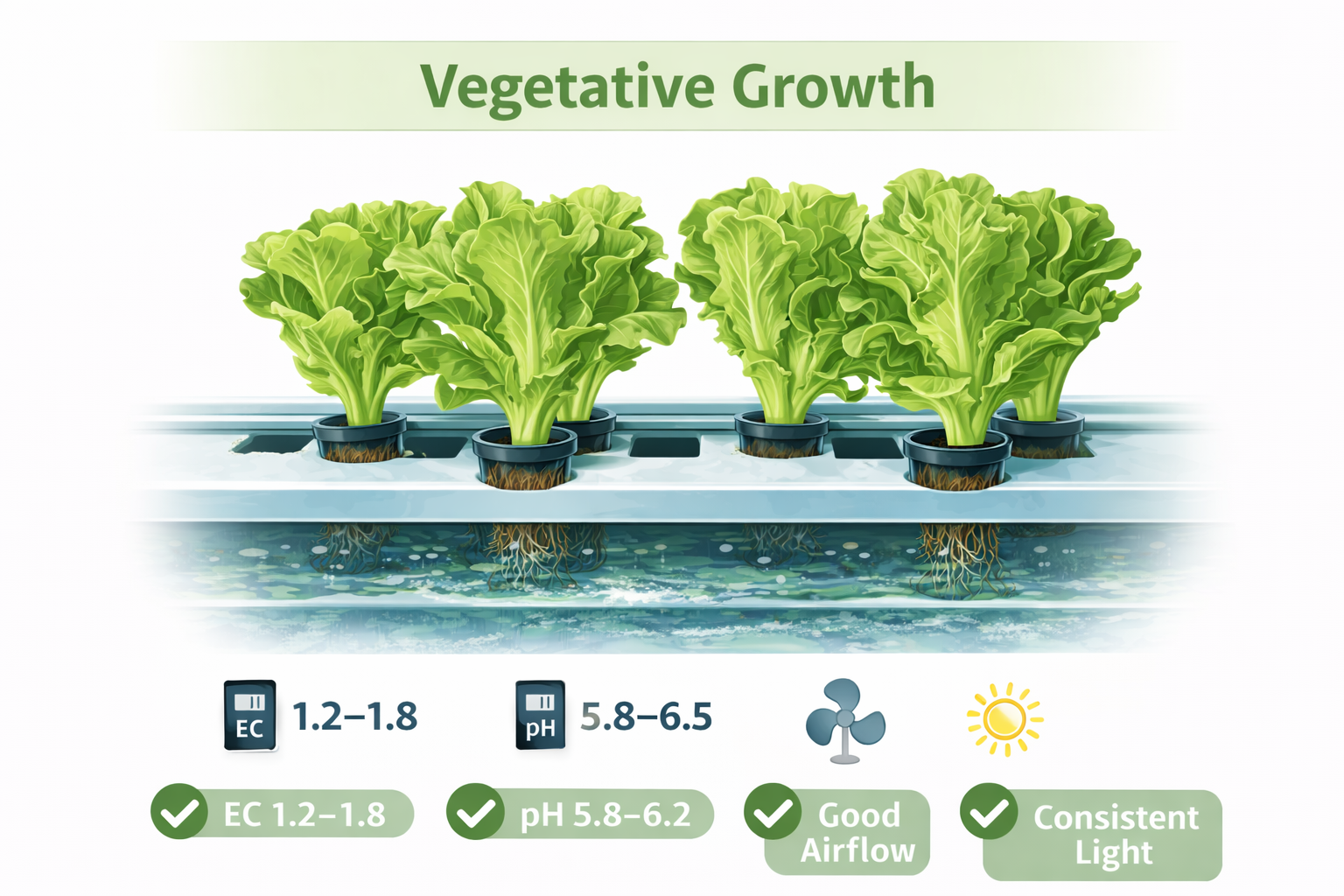 Vegetative Growth

EC 1.2–1.8

pH 5.8–6.5

EC 1.2–1.8

pH 5.8–6.2

Good Airflow

Consistent Light